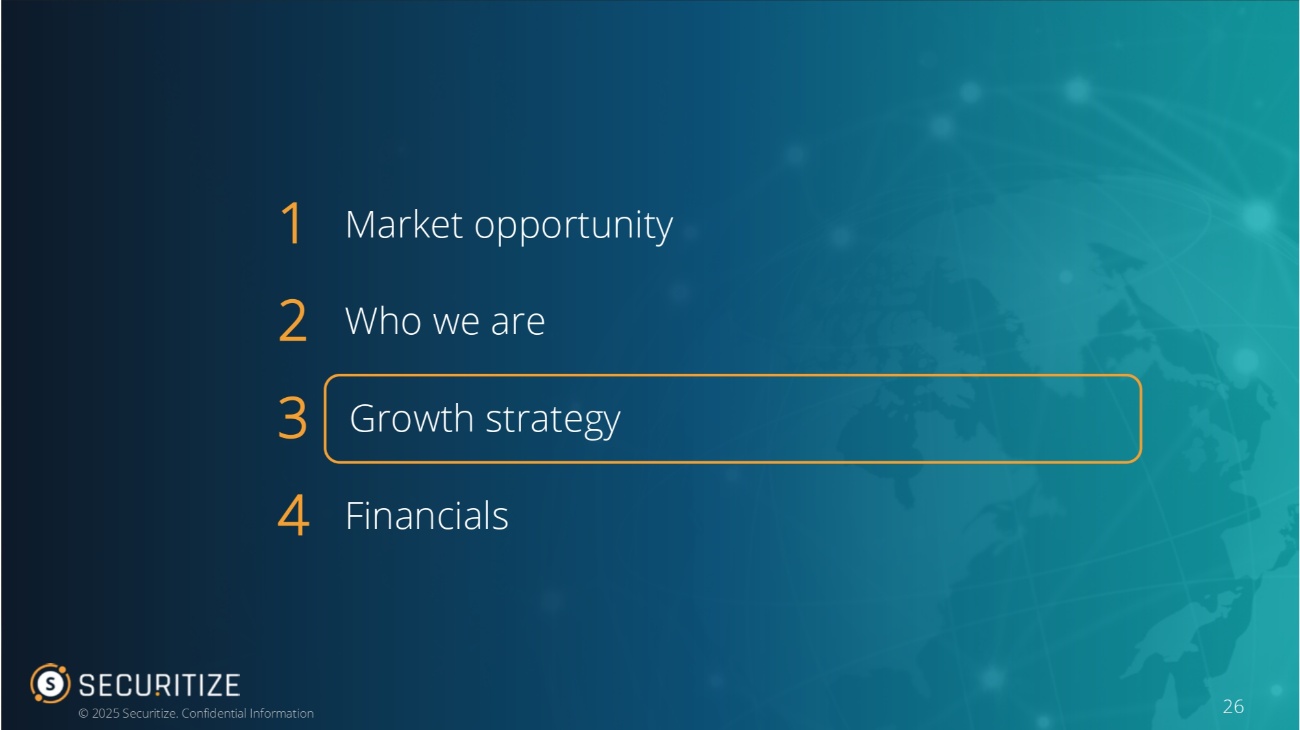 1 Market opportunity

2 Who we are

3 Growth strategy

4 Financials

SECURITIZE
© 2025 Securitize. Confidential Information

26